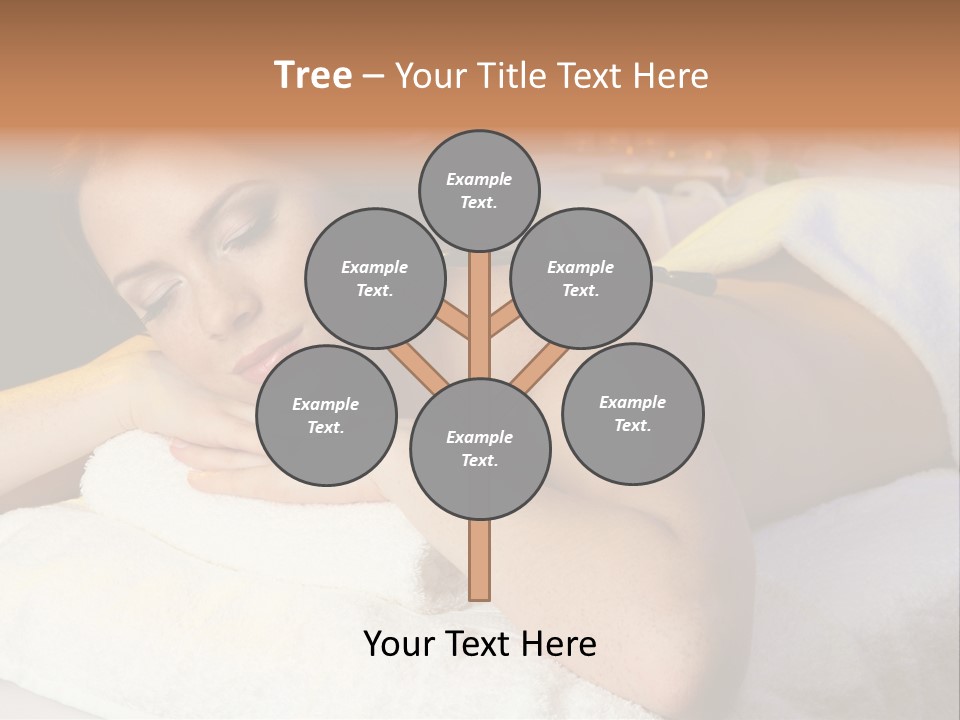 Tree – Your Title Text Here

Example Text.

Example Text.

Example Text.

Example Text.

Example Text.

Example Text.

Your Text Here